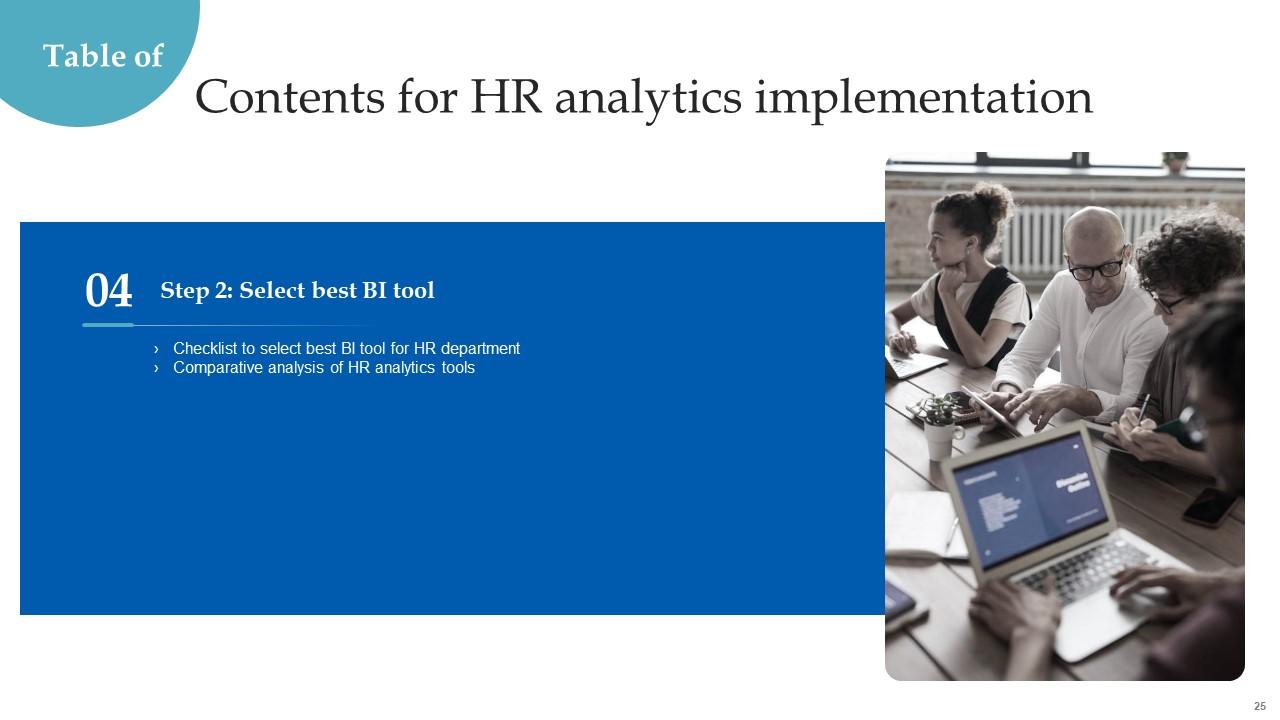 Table of

Contents for HR analytics implementation

04 Step 2: Select best BI tool

› Checklist to select best BI tool for HR department
› Comparative analysis of HR analytics tools

25